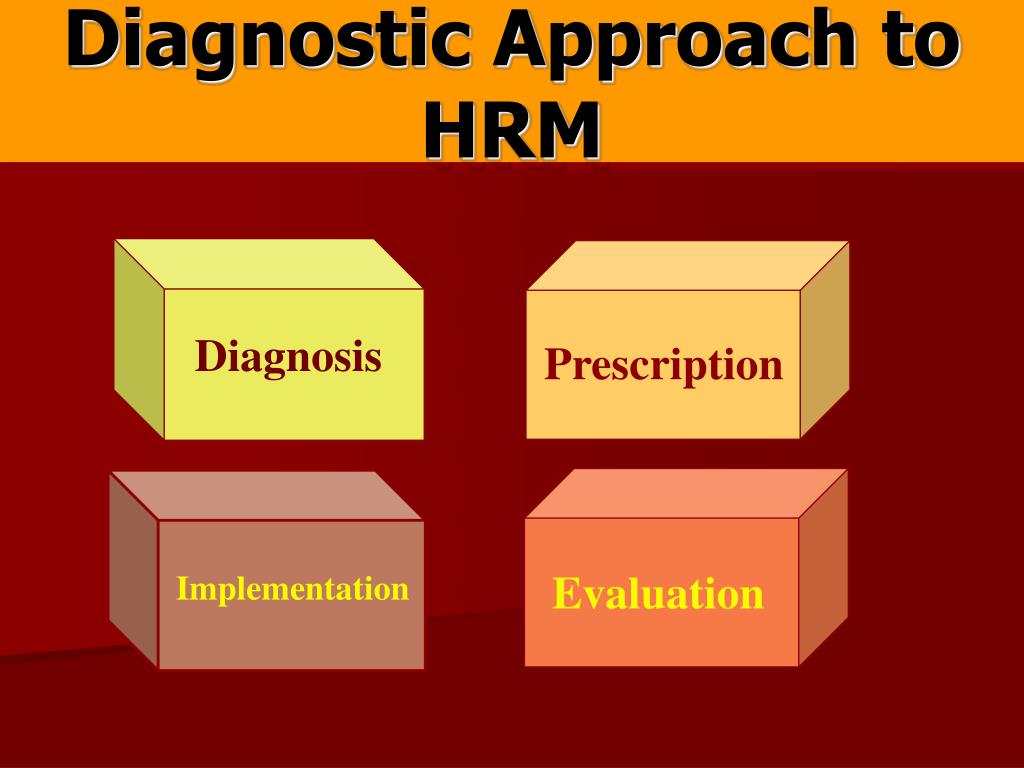 Diagnostic Approach to HRM

Diagnosis

Prescription

Implementation

Evaluation